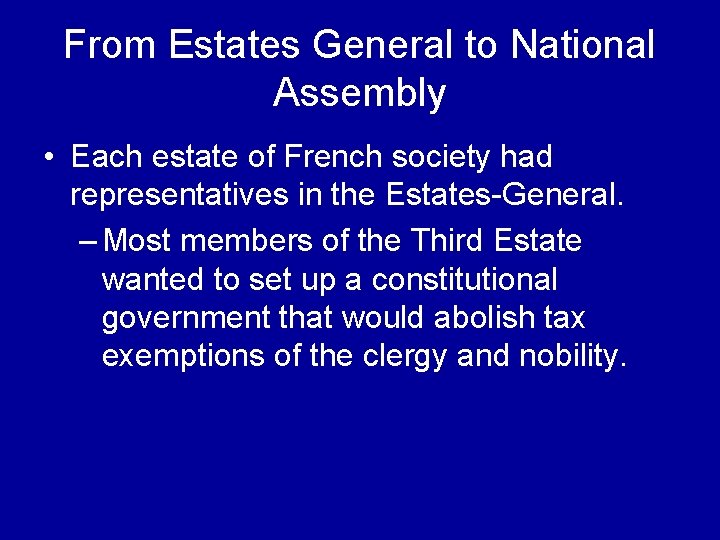 From Estates General to National Assembly

• Each estate of French society had representatives in the Estates-General.

– Most members of the Third Estate wanted to set up a constitutional government that would abolish tax exemptions of the clergy and nobility.